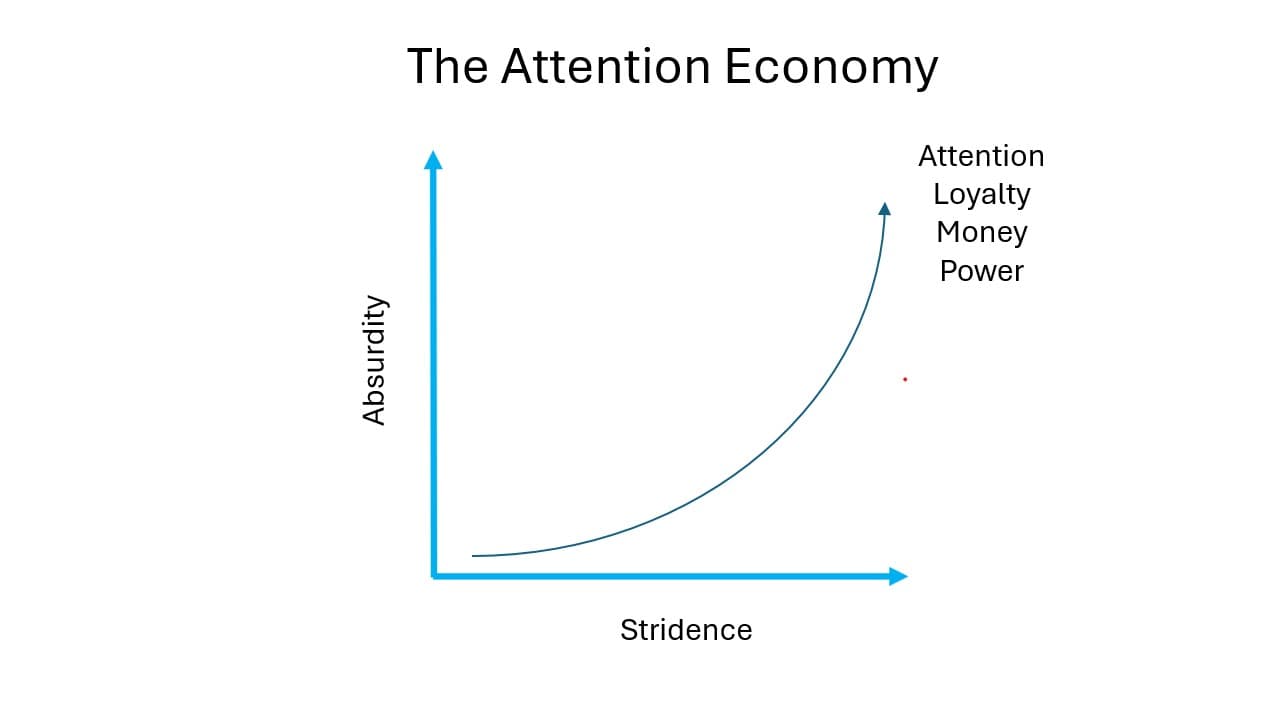 The Attention Economy

Attention
Loyalty
Money
Power

Absurdity

Stridence